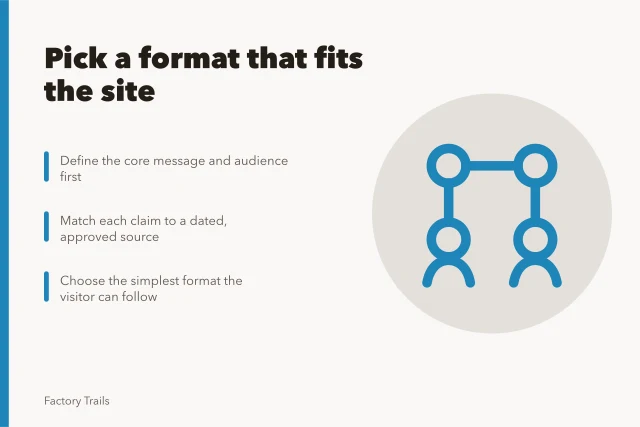 Pick a format that fits the site

Define the core message and audience first

Match each claim to a dated, approved source

Choose the simplest format the visitor can follow

Factory Trails